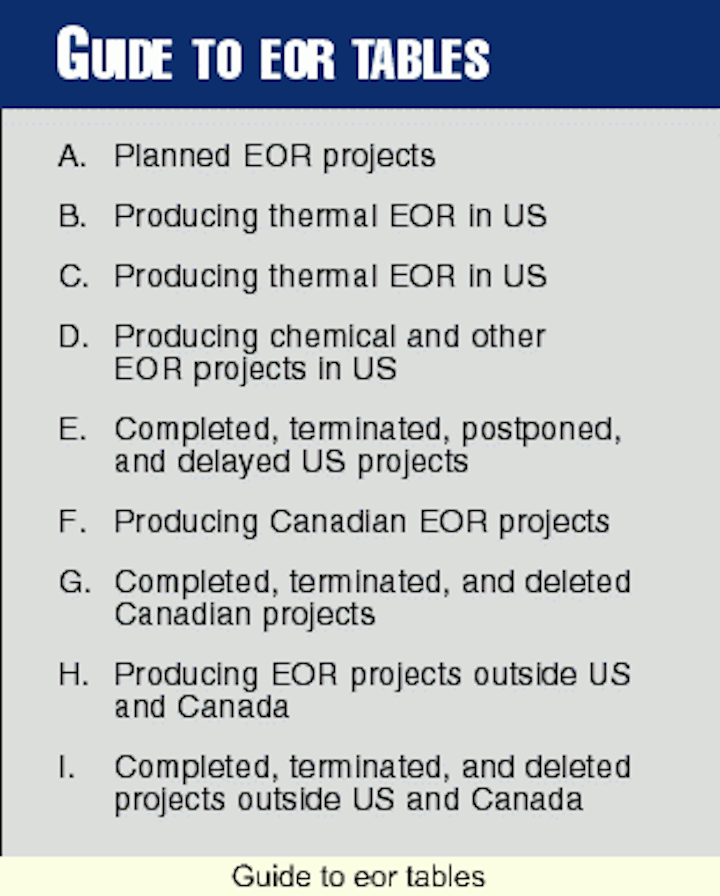 GUIDE TO EOR TABLES

A. Planned EOR projects

B. Producing thermal EOR in US

C. Producing thermal EOR in US

D. Producing chemical and other EOR projects in US

E. Completed, terminated, postponed, and delayed US projects

F. Producing Canadian EOR projects

G. Completed, terminated, and deleted Canadian projects

H. Producing EOR projects outside US and Canada

I. Completed, terminated, and deleted projects outside US and Canada

Guide to eor tables